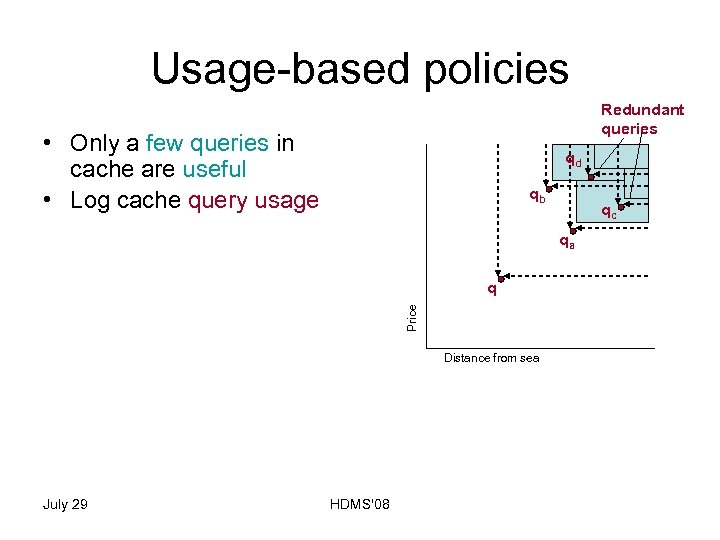 Usage-based policies

• Only a few queries in cache are useful
• Log cache query usage

Redundant queries

$q_d$

$q_b$

$q_c$

$q_a$

q

Price

Distance from sea

July 29

HDMS'08